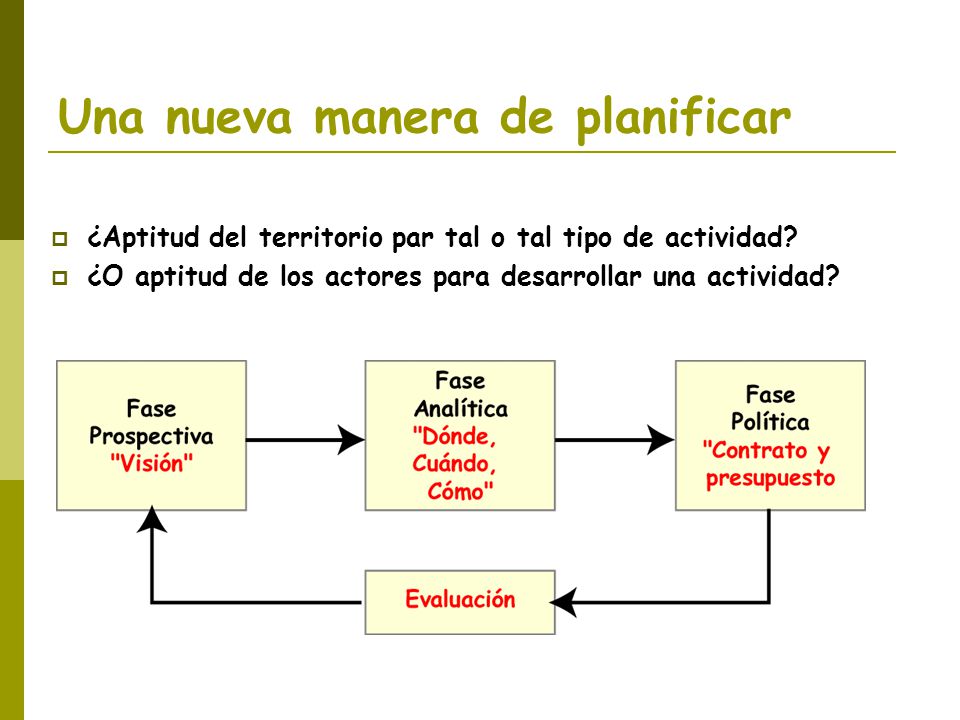 Una nueva manera de planificar

¿Aptitud del territorio par tal o tal tipo de actividad?
¿O aptitud de los actores para desarrollar una actividad?

Fase Prospectiva "Visión"

Fase Analítica "Dónde, Cuándo, Cómo"

Fase Política "Contrato y presupuesto

Evaluación